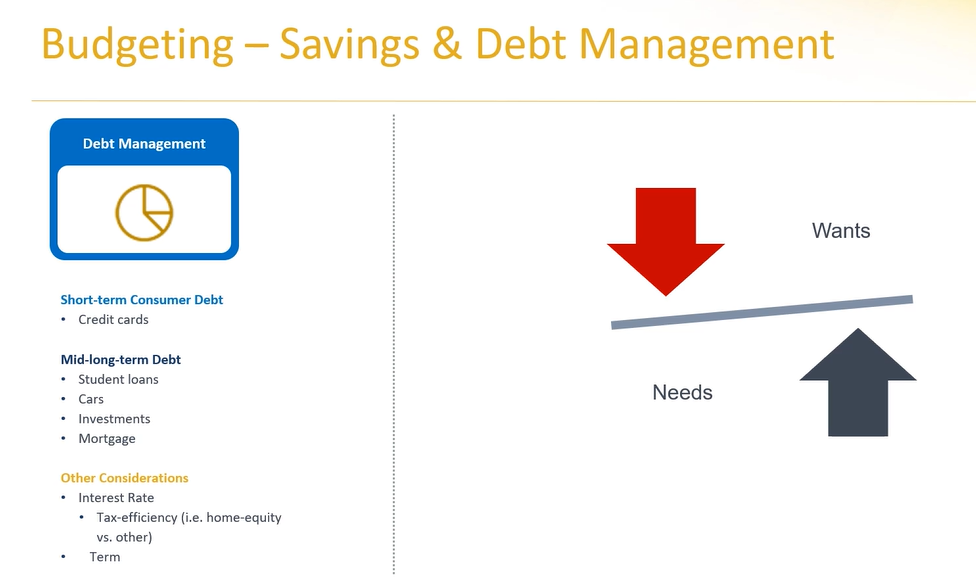 Budgeting – Savings & Debt Management

Debt Management

Short-term Consumer Debt
• Credit cards

Mid-long-term Debt
• Student loans
• Cars
• Investments
• Mortgage

Other Considerations
• Interest Rate
• Tax-efficiency (i.e. home-equity vs. other)
• Term

Wants

Needs